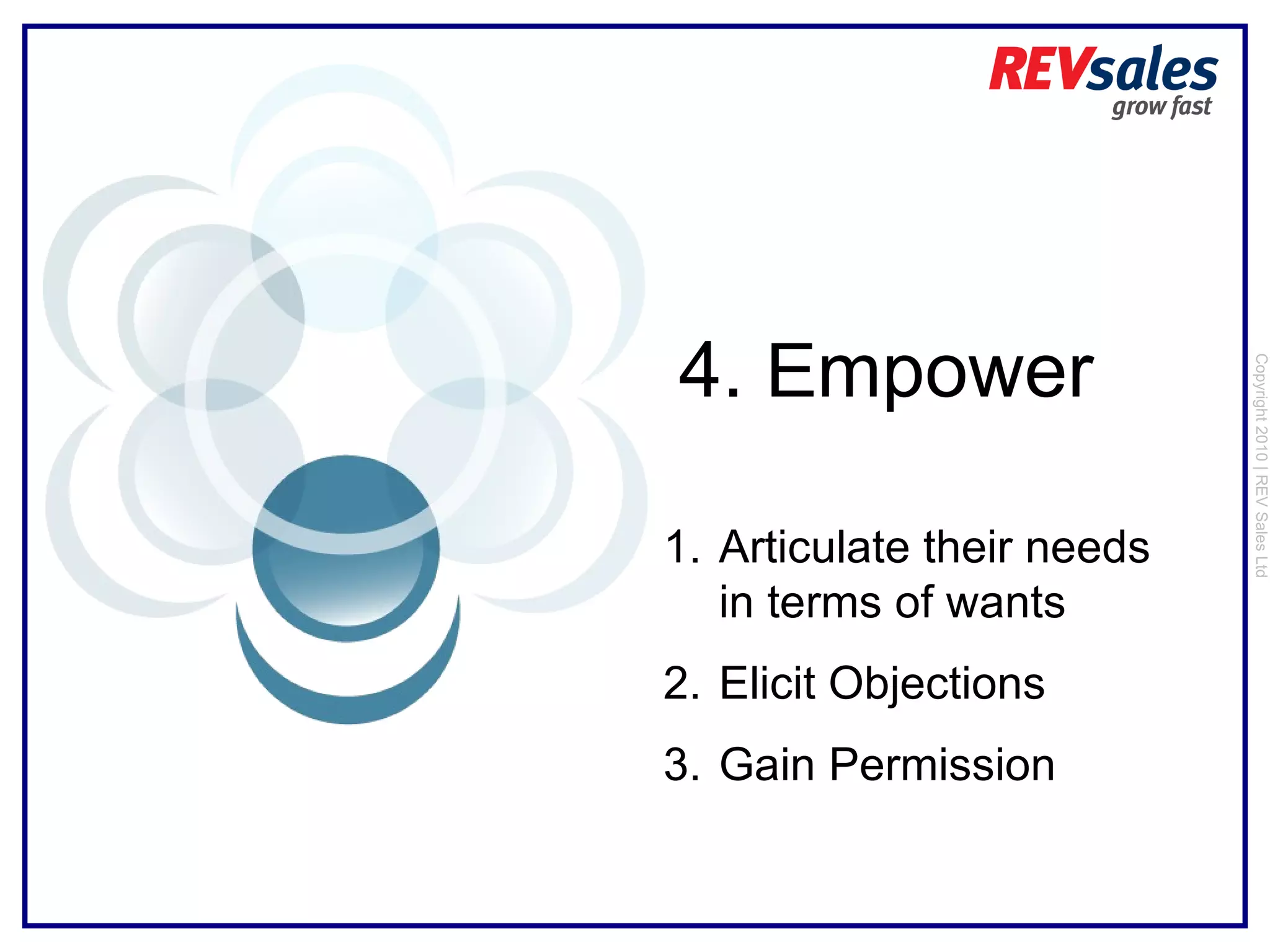 REVsales
grow fast

4. Empower

1. Articulate their needs in terms of wants
2. Elicit Objections
3. Gain Permission

Copyright 2010 | REV Sales Ltd